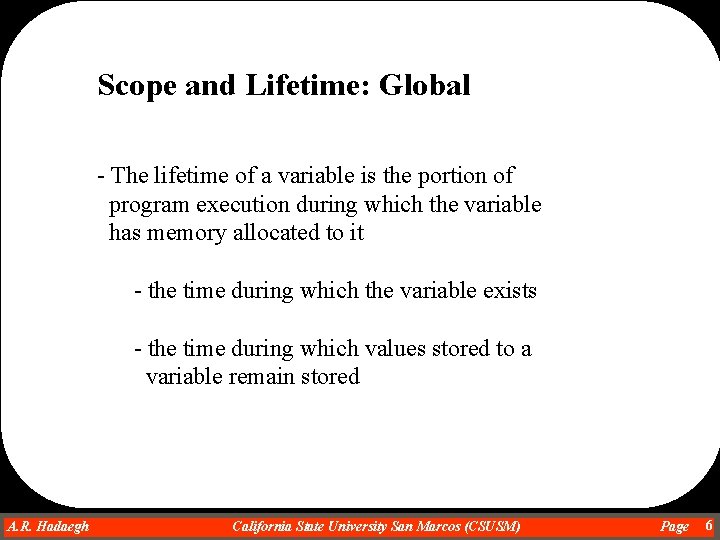 Scope and Lifetime: Global

- The lifetime of a variable is the portion of program execution during which the variable has memory allocated to it

- the time during which the variable exists

- the time during which values stored to a variable remain stored

A.R. Hadaegh California State University San Marcos (CSUSM) Page 6